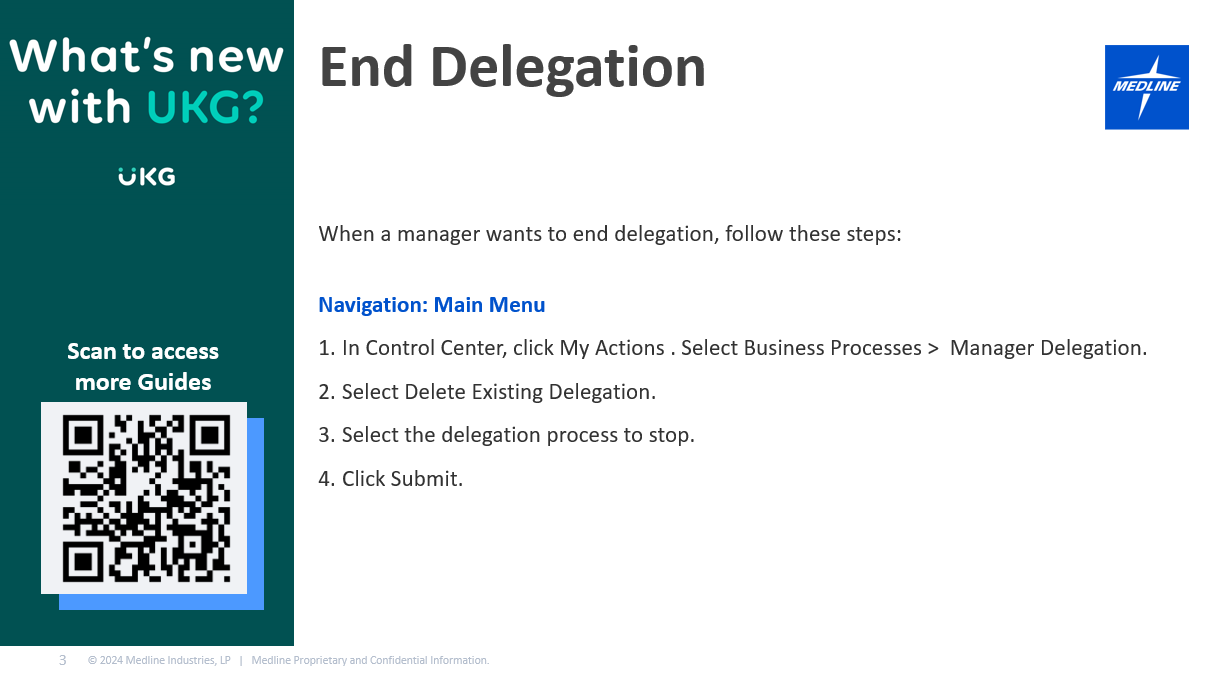 What's new with UKG?

UKG

Scan to access more Guides

End Delegation

MEDLINE

When a manager wants to end delegation, follow these steps:

Navigation: Main Menu

1. In Control Center, click My Actions . Select Business Processes > Manager Delegation.

2. Select Delete Existing Delegation.

3. Select the delegation process to stop.

4. Click Submit.

3 © 2024 Medline Industries, LP | Medline Proprietary and Confidential Information.